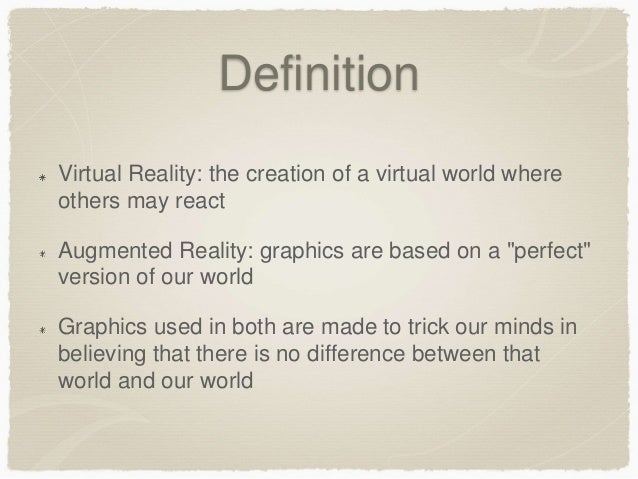 Definition

* Virtual Reality: the creation of a virtual world where others may react

* Augmented Reality: graphics are based on a "perfect" version of our world

* Graphics used in both are made to trick our minds in believing that there is no difference between that world and our world